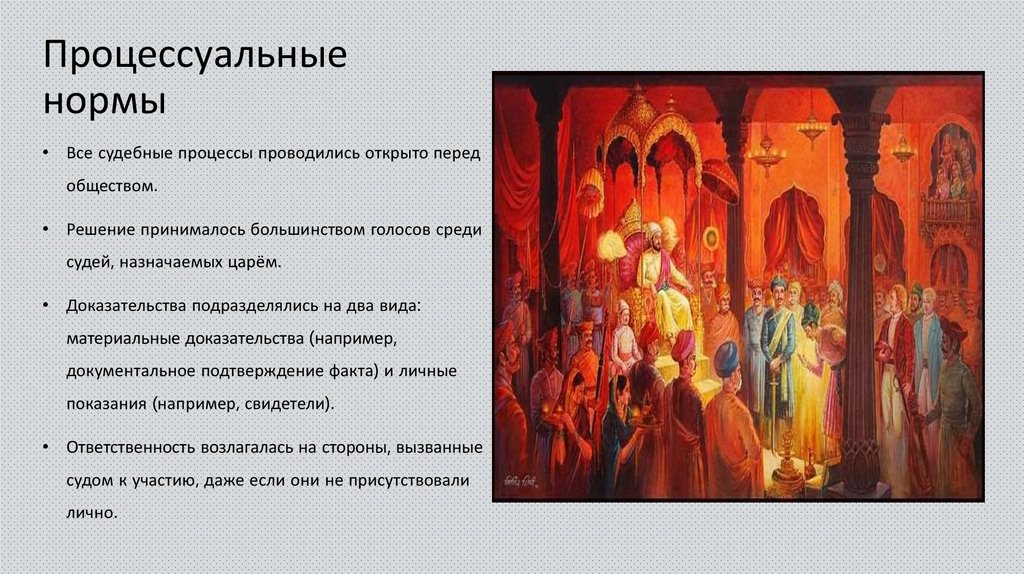 Процессуальные нормы

• Все судебные процессы проводились открыто перед обществом.

• Решение принималось большинством голосов среди судей, назначаемых царём.

• Доказательства подразделялись на два вида: материальные доказательства (например, документальное подтверждение факта) и личные показания (например, свидетели).

• Ответственность возлагалась на стороны, вызванные судом к участию, даже если они не присутствовали лично.